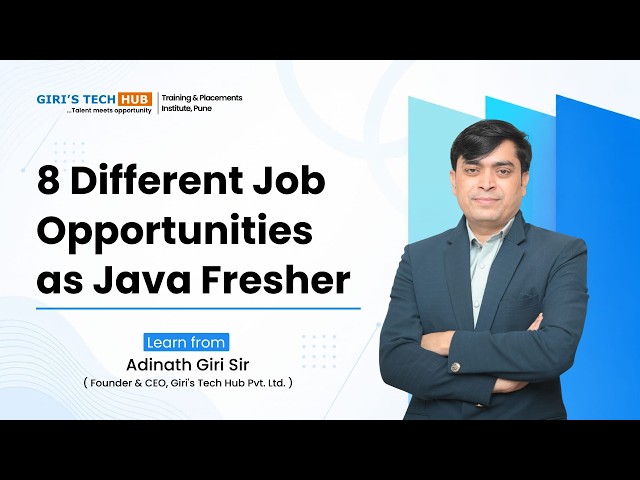 GIRI'S TECH HUB
...Talent meets opportunity

Training & Placements Institute, Pune

8 Different Job Opportunities as Java Fresher

Learn from
Adinath Giri Sir
( Founder & CEO, Giri's Tech Hub Pvt. Ltd. )